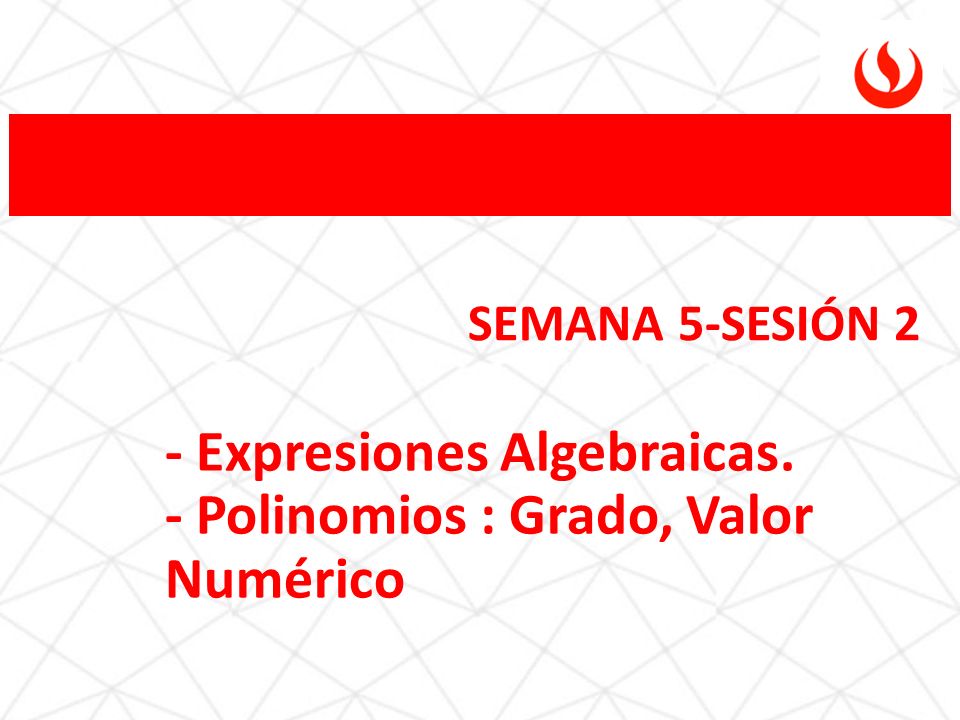 SEMANA 5-SESIÓN 2

- Expresiones Algebraicas.
- Polinomios : Grado, Valor Numérico